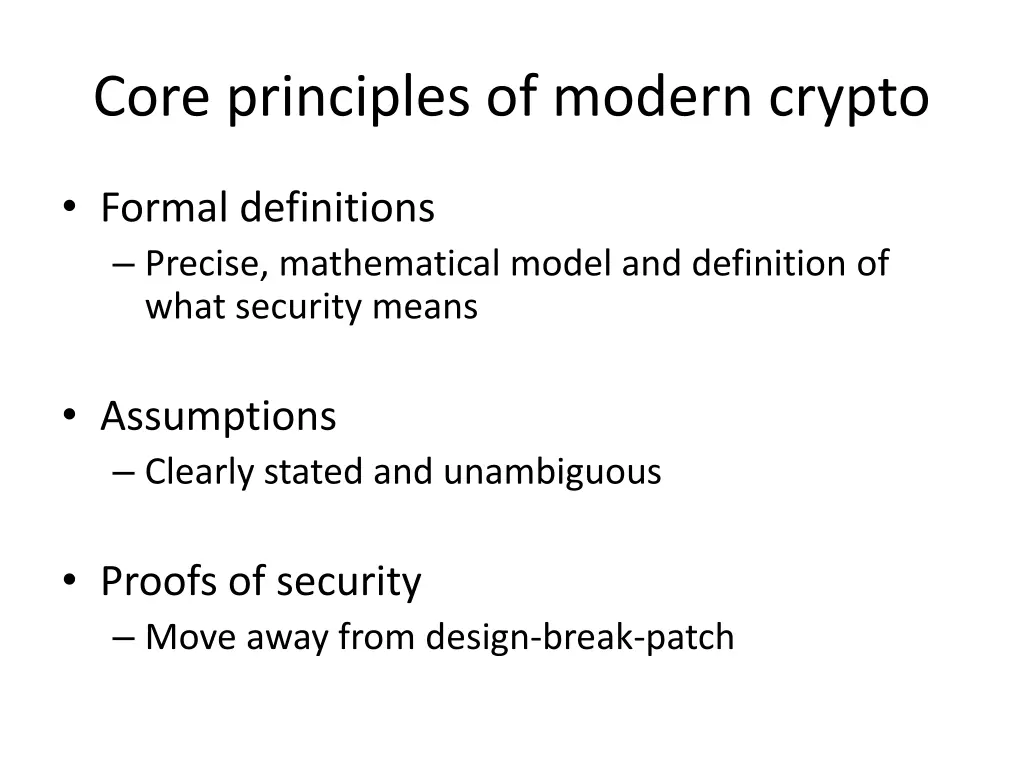 Core principles of modern crypto

• Formal definitions
– Precise, mathematical model and definition of what security means

• Assumptions
– Clearly stated and unambiguous

• Proofs of security
– Move away from design-break-patch